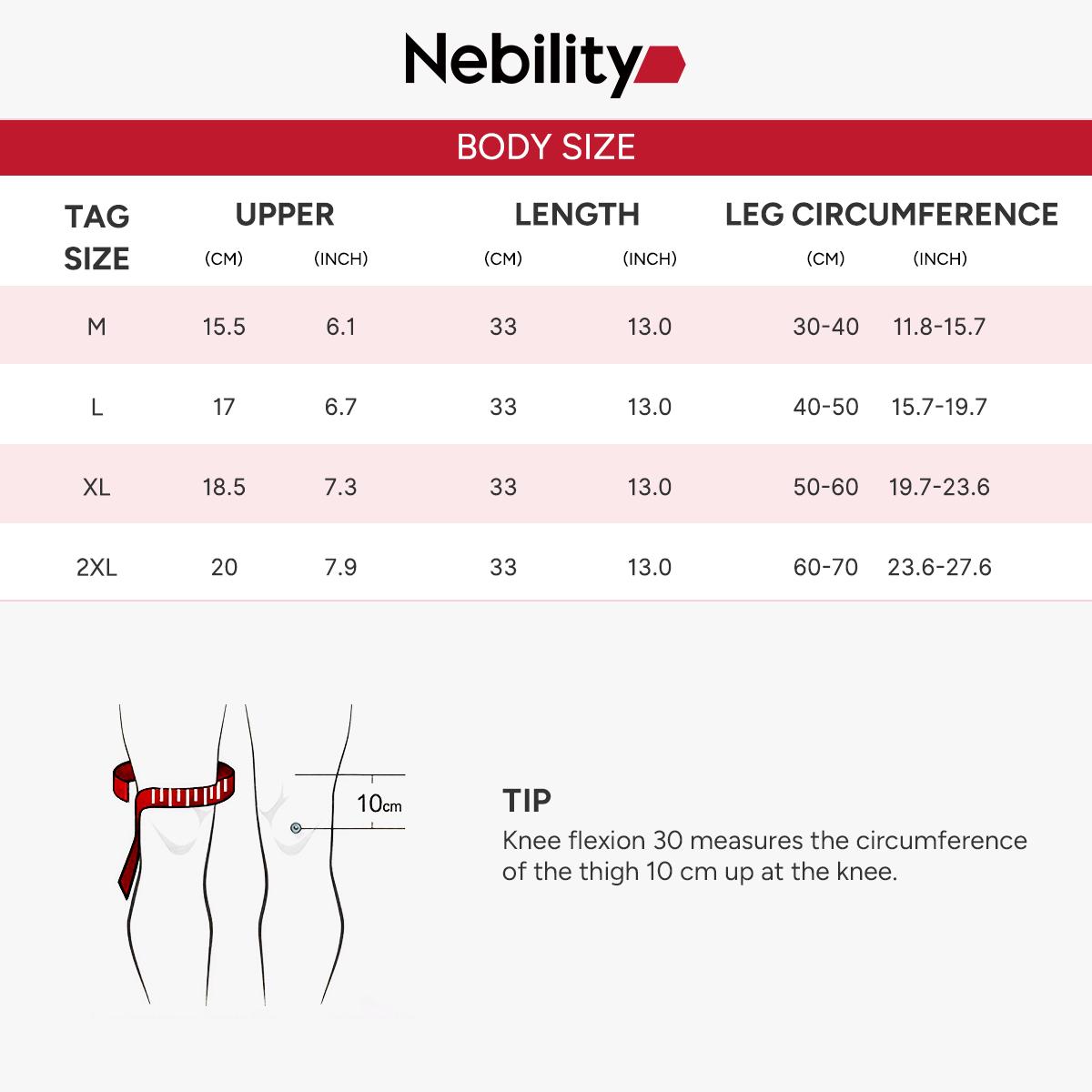 Nebility

BODY SIZE

| TAG SIZE | UPPER (CM) | UPPER (INCH) | LENGTH (CM) | LENGTH (INCH) | LEG CIRCUMFERENCE (CM) | LEG CIRCUMFERENCE (INCH) |
|---|---|---|---|---|---|---|
| M | 15.5 | 6.1 | 33 | 13.0 | 30-40 | 11.8-15.7 |
| L | 17 | 6.7 | 33 | 13.0 | 40-50 | 15.7-19.7 |
| XL | 18.5 | 7.3 | 33 | 13.0 | 50-60 | 19.7-23.6 |
| 2XL | 20 | 7.9 | 33 | 13.0 | 60-70 | 23.6-27.6 |

10cm

TIP
Knee flexion 30 measures the circumference of the thigh 10 cm up at the knee.